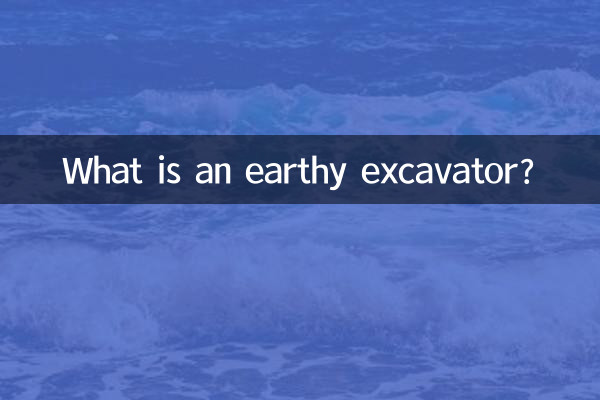 What is an earthy excavator?